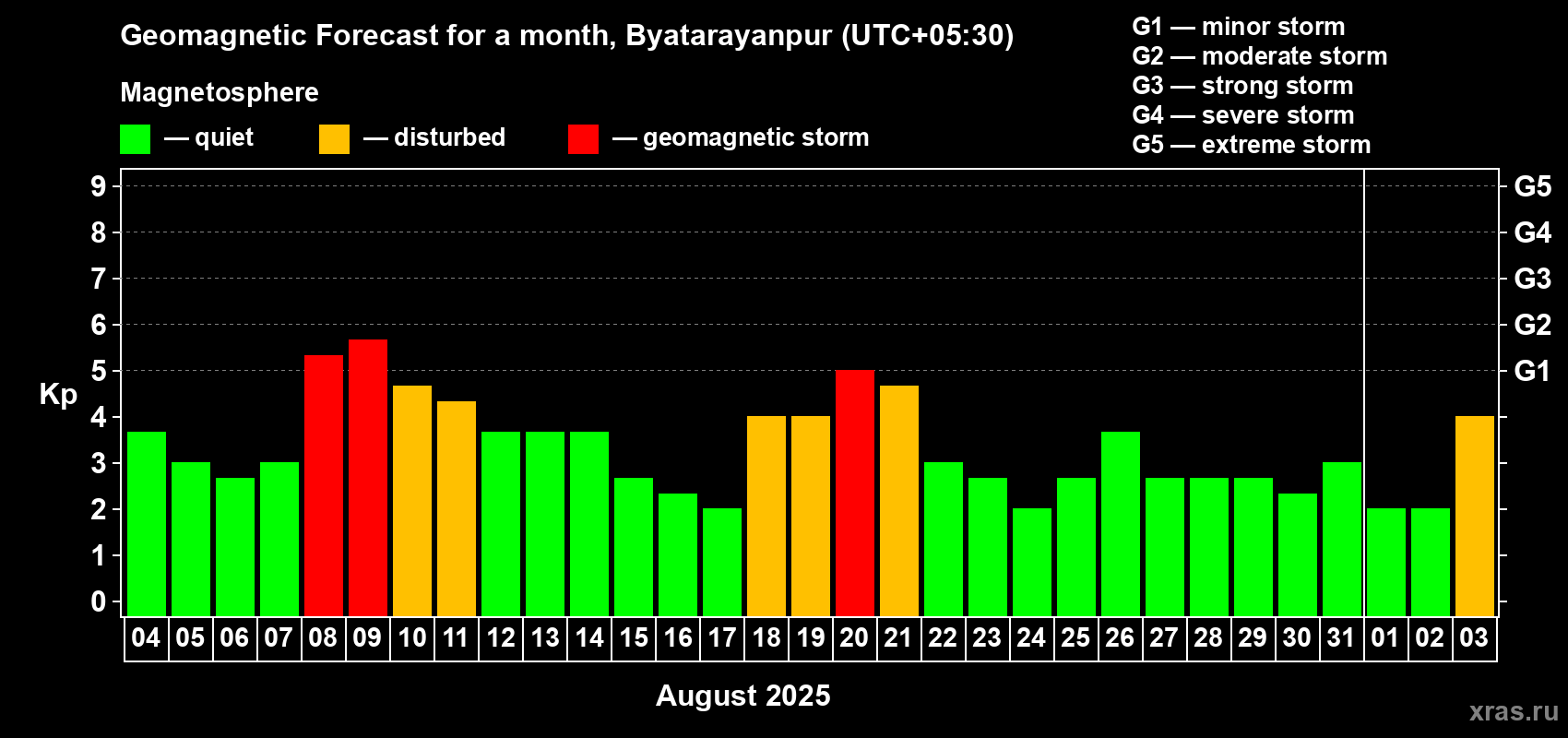 Geomagnetic Forecast for a month, Byatarayanpur (UTC+05:30)

Magnetosphere

— quiet — disturbed — geomagnetic storm

G1 — minor storm
G2 — moderate storm
G3 — strong storm
G4 — severe storm
G5 — extreme storm

Kp

9 8 7 6 5 4 3 2 1 0

G5 G4 G3 G2 G1

04 05 06 07 08 09 10 11 12 13 14 15 16 17 18 19 20 21 22 23 24 25 26 27 28 29 30 31 01 02 03

August 2025

xras.ru